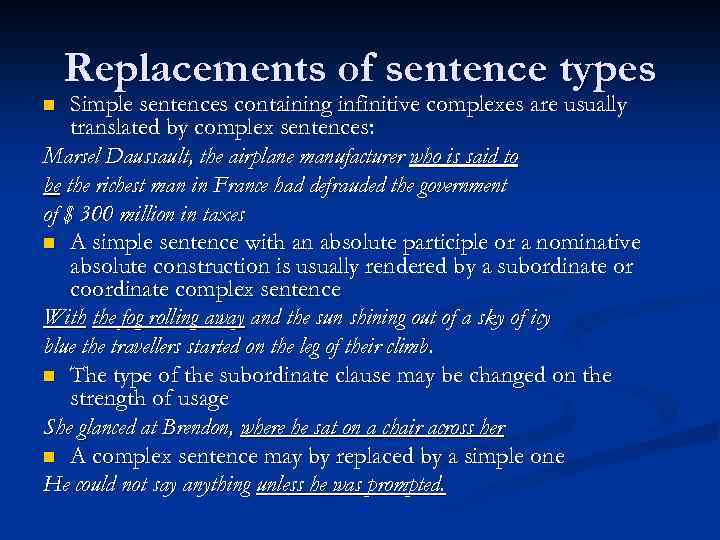 Replacements of sentence types

Simple sentences containing infinitive complexes are usually translated by complex sentences:

Marsel Daussault, the airplane manufacturer who is said to be the richest man in France had defrauded the government of $ 300 million in taxes

A simple sentence with an absolute participle or a nominative absolute construction is usually rendered by a subordinate or coordinate complex sentence

With the fog rolling away and the sun shining out of a sky of icy blue the travellers started on the leg of their climb.

The type of the subordinate clause may be changed on the strength of usage

She glanced at Brendon, where he sat on a chair across her

A complex sentence may by replaced by a simple one

He could not say anything unless he was prompted.